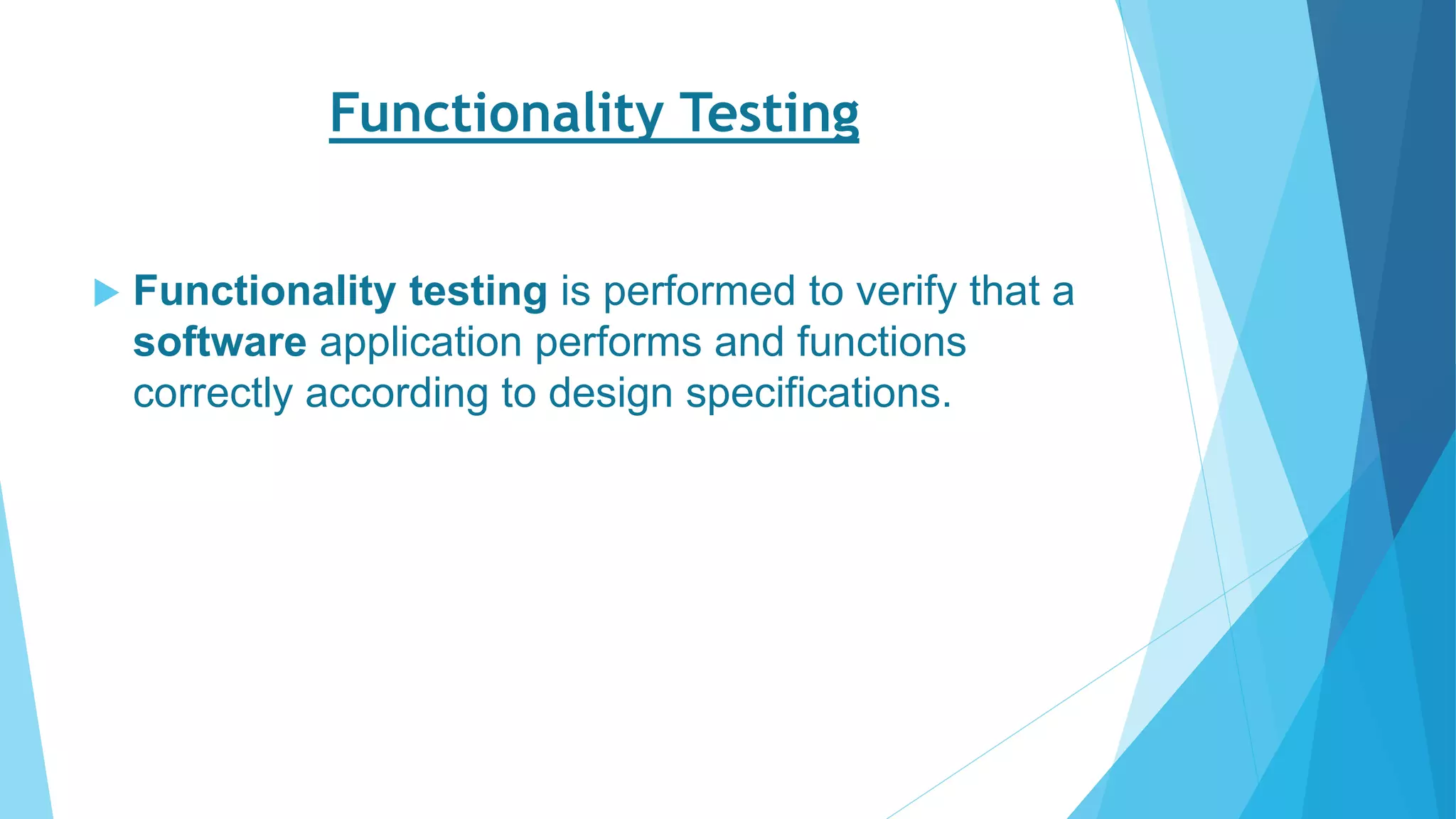 Functionality Testing

Functionality testing is performed to verify that a software application performs and functions correctly according to design specifications.